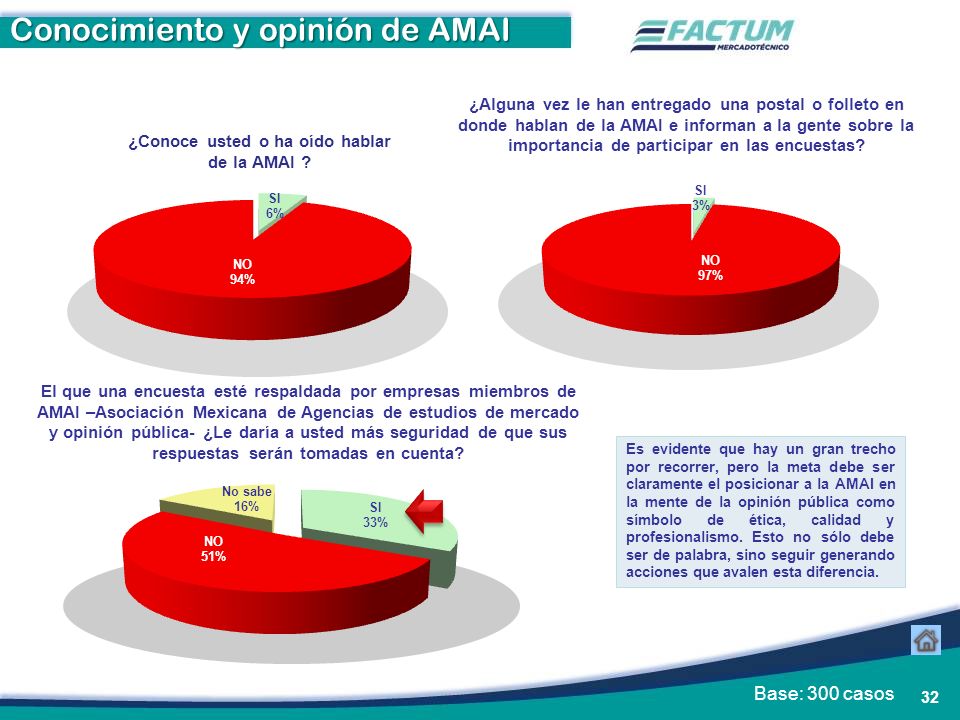 Conocimiento y opinión de AMAI

FACTUM
MERCADOTÉCNICO

¿Conoce usted o ha oído hablar de la AMAI ?

SI
6%

NO
94%

¿Alguna vez le han entregado una postal o folleto en donde hablan de la AMAI e informan a la gente sobre la importancia de participar en las encuestas?

SI
3%

NO
97%

El que una encuesta esté respaldada por empresas miembros de AMAI –Asociación Mexicana de Agencias de estudios de mercado y opinión pública- ¿Le daría a usted más seguridad de que sus respuestas serán tomadas en cuenta?

No sabe
16%

SI
33%

NO
51%

Es evidente que hay un gran trecho por recorrer, pero la meta debe ser claramente el posicionar a la AMAI en la mente de la opinión pública como símbolo de ética, calidad y profesionalismo. Esto no sólo debe ser de palabra, sino seguir generando acciones que avalen esta diferencia.

Base: 300 casos

32